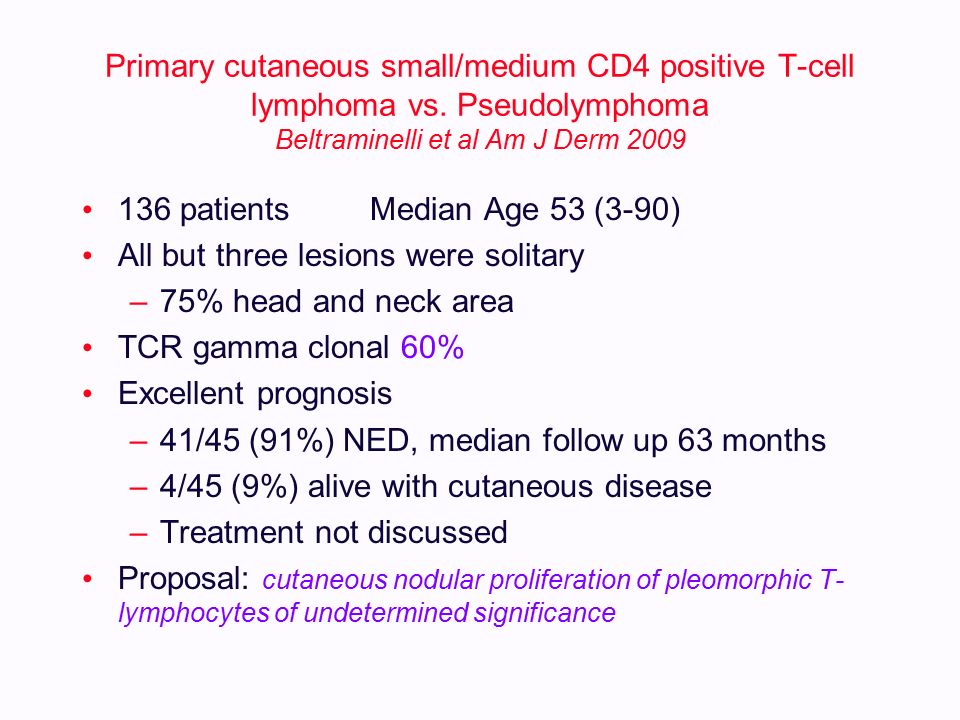 Primary cutaneous small/medium CD4 positive T-cell lymphoma vs. Pseudolymphoma
Beltraminelli et al Am J Derm 2009

• 136 patients Median Age 53 (3-90)
• All but three lesions were solitary
– 75% head and neck area
• TCR gamma clonal 60%
• Excellent prognosis
– 41/45 (91%) NED, median follow up 63 months
– 4/45 (9%) alive with cutaneous disease
– Treatment not discussed
• Proposal: cutaneous nodular proliferation of pleomorphic T-lymphocytes of undetermined significance